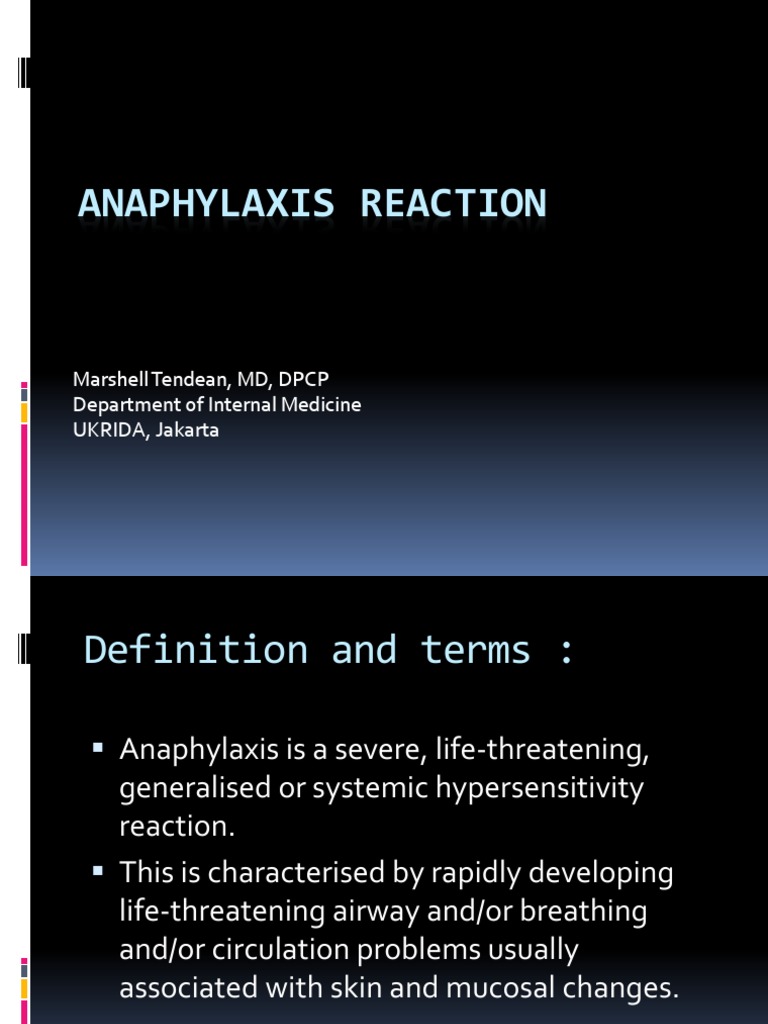 ANAPHYLAXIS REACTION

Marshell Tendean, MD, DPCP
Department of Internal Medicine
UKRIDA, Jakarta

Definition and terms :

▪ Anaphylaxis is a severe, life-threatening, generalised or systemic hypersensitivity reaction.

▪ This is characterised by rapidly developing life-threatening airway and/or breathing and/or circulation problems usually associated with skin and mucosal changes.